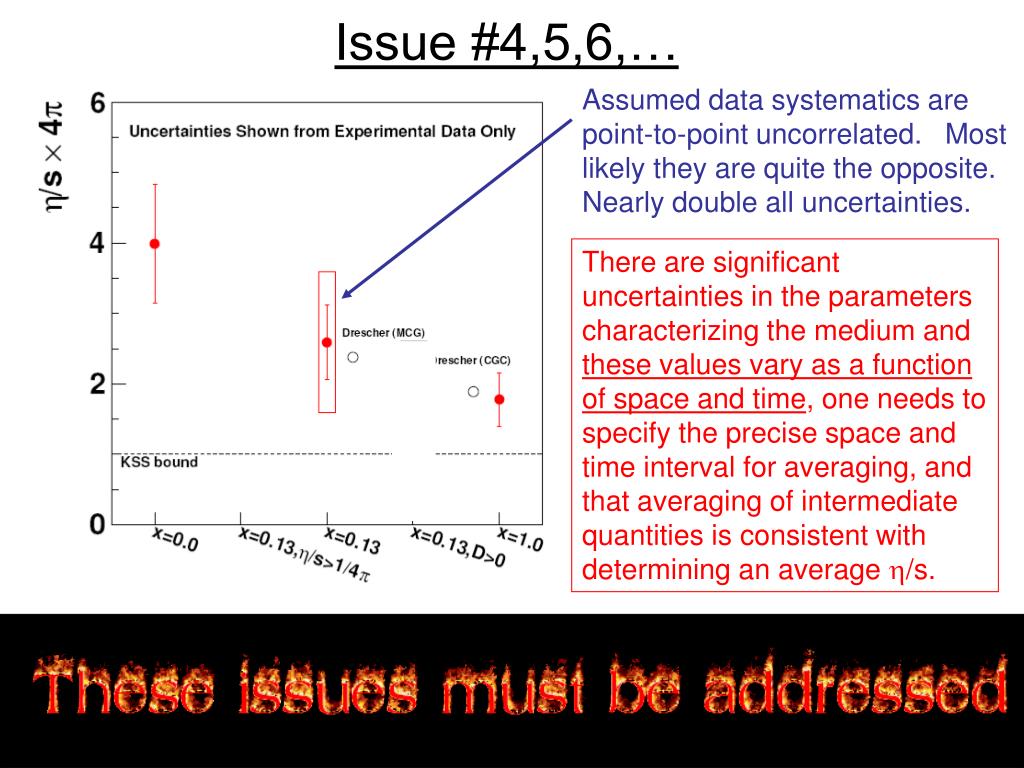 Issue #4,5,6,…

$\eta/s \times 4\pi$

6

4

2

0

Uncertainties Shown from Experimental Data Only

Drescher (MCG)

Drescher (CGC)

KSS bound

x=0.0

x=0.13,$\eta$/s>1/4$\pi$

x=0.13

x=0.13,D>0

x=1.0

Assumed data systematics are point-to-point uncorrelated. Most likely they are quite the opposite. Nearly double all uncertainties.

There are significant uncertainties in the parameters characterizing the medium and these values vary as a function of space and time, one needs to specify the precise space and time interval for averaging, and that averaging of intermediate quantities is consistent with determining an average $\eta$/s.

These issues must be addressed